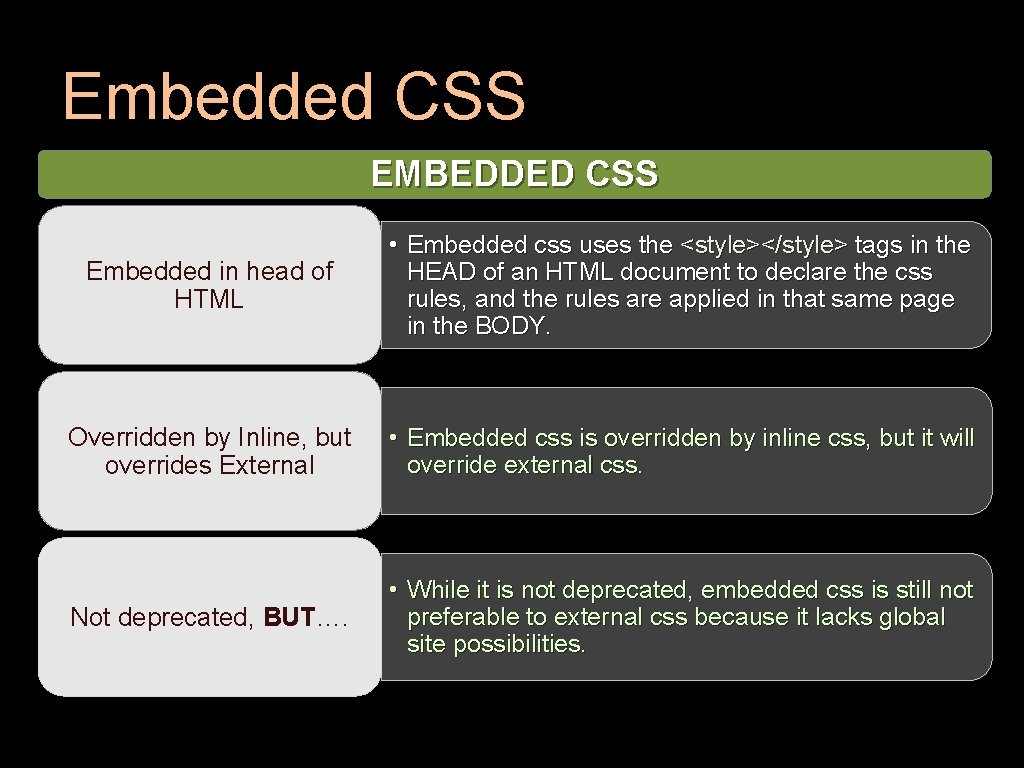 Embedded CSS

EMBEDDED CSS

Embedded in head of HTML

• Embedded css uses the <style></style> tags in the HEAD of an HTML document to declare the css rules, and the rules are applied in that same page in the BODY.

Overridden by Inline, but overrides External

• Embedded css is overridden by inline css, but it will override external css.

Not deprecated, BUT….

• While it is not deprecated, embedded css is still not preferable to external css because it lacks global site possibilities.